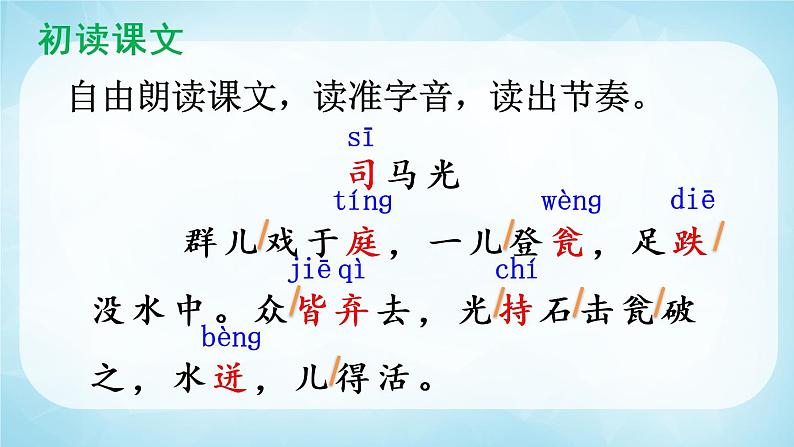 初读课文

自由朗读课文，读准字音，读出节奏。

sī
司马光

tíng wèng diē
群儿/戏于庭，一儿/登瓮，足跌/

jiē qì chí
没水中。众/皆弃去，光/持石/击瓮/破

bèng
之，水迸，儿/得活。